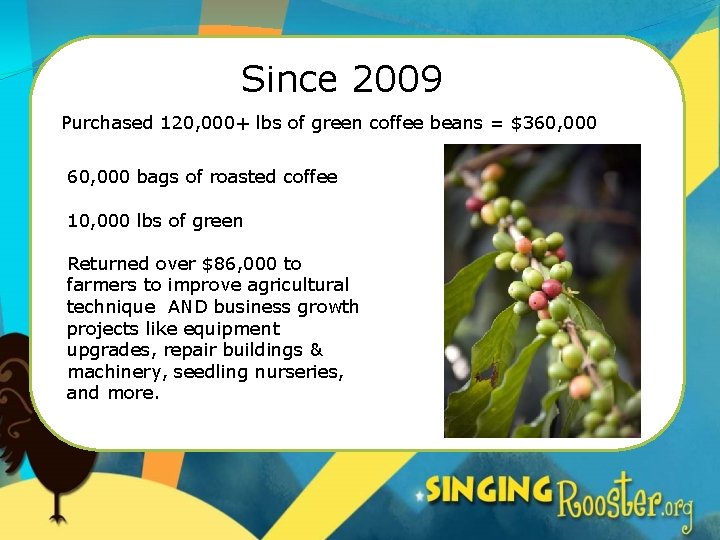 Since 2009

Purchased 120,000+ lbs of green coffee beans = $360,000

60,000 bags of roasted coffee

10,000 lbs of green

Returned over $86,000 to farmers to improve agricultural technique AND business growth projects like equipment upgrades, repair buildings & machinery, seedling nurseries, and more.

SINGING Rooster.org